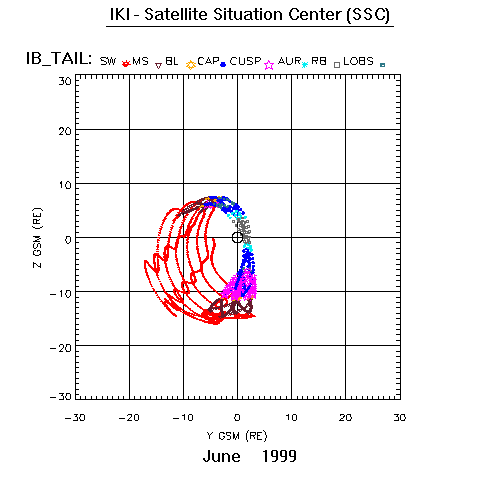 IKI - Satellite Situation Center (SSC)

IB_TAIL: SW MS BL CAP CUSP AUR RB LOBS

30
20
10
0
−10
−20
−30

Z GSM (RE)

−30 −20 −10 0 10 20 30

Y GSM (RE)

June 1999